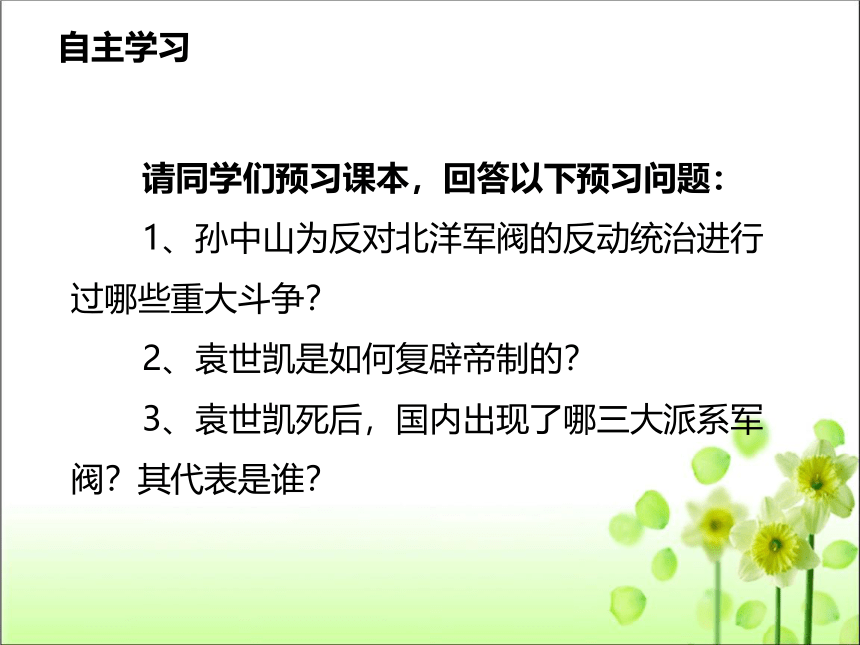 自主学习

请同学们预习课本，回答以下预习问题：

1、孙中山为反对北洋军阀的反动统治进行过哪些重大斗争?

2、袁世凯是如何复辟帝制的?

3、袁世凯死后，国内出现了哪三大派系军阀？其代表是谁?